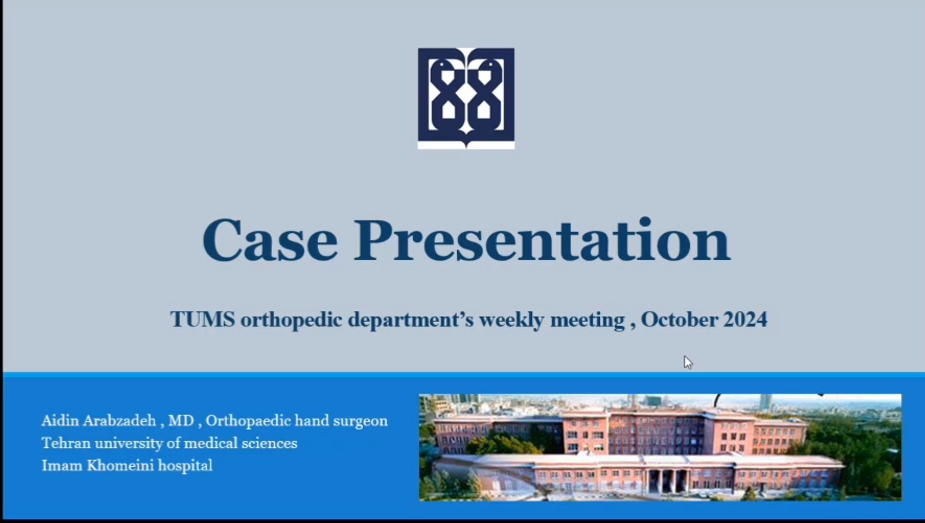 Case Presentation

TUMS orthopedic department's weekly meeting , October 2024

Aidin Arabzadeh , MD , Orthopaedic hand surgeon
Tehran university of medical sciences
Imam Khomeini hospital